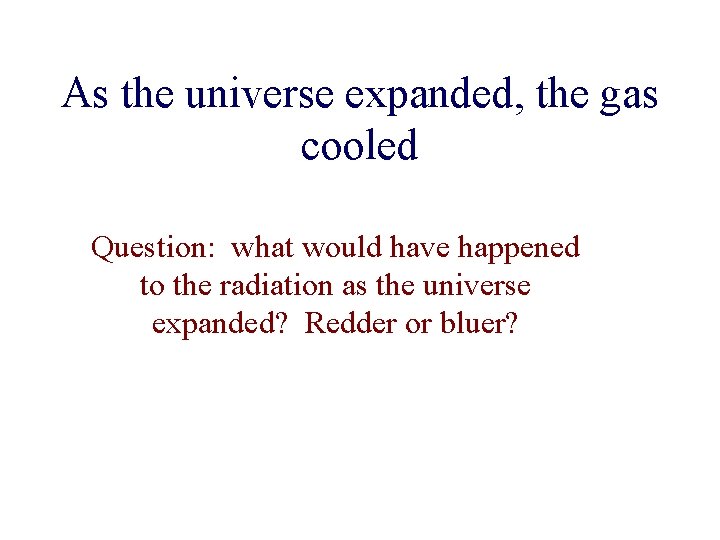 As the universe expanded, the gas cooled

Question:  what would have happened to the radiation as the universe expanded?  Redder or bluer?